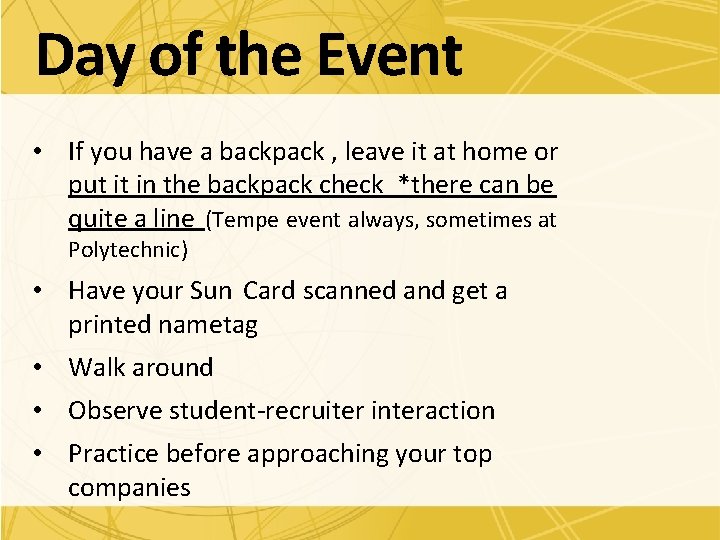 Day of the Event

• If you have a backpack , leave it at home or put it in the backpack check *there can be quite a line (Tempe event always, sometimes at Polytechnic)

• Have your Sun Card scanned and get a printed nametag

• Walk around

• Observe student-recruiter interaction

• Practice before approaching your top companies